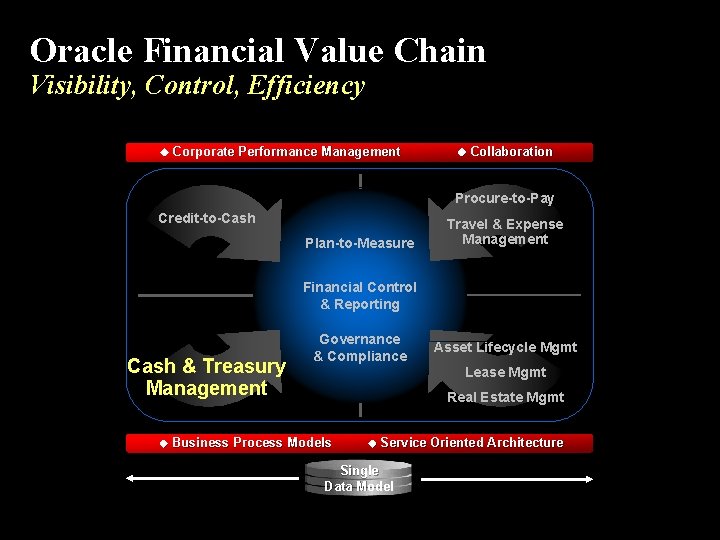 Oracle Financial Value Chain
Visibility, Control, Efficiency

◆ Corporate Performance Management ◆ Collaboration

Credit-to-Cash

Plan-to-Measure

Procure-to-Pay

Travel & Expense Management

Financial Control & Reporting

Governance & Compliance

Cash & Treasury Management

Asset Lifecycle Mgmt

Lease Mgmt

Real Estate Mgmt

◆ Business Process Models ◆ Service Oriented Architecture

Single Data Model